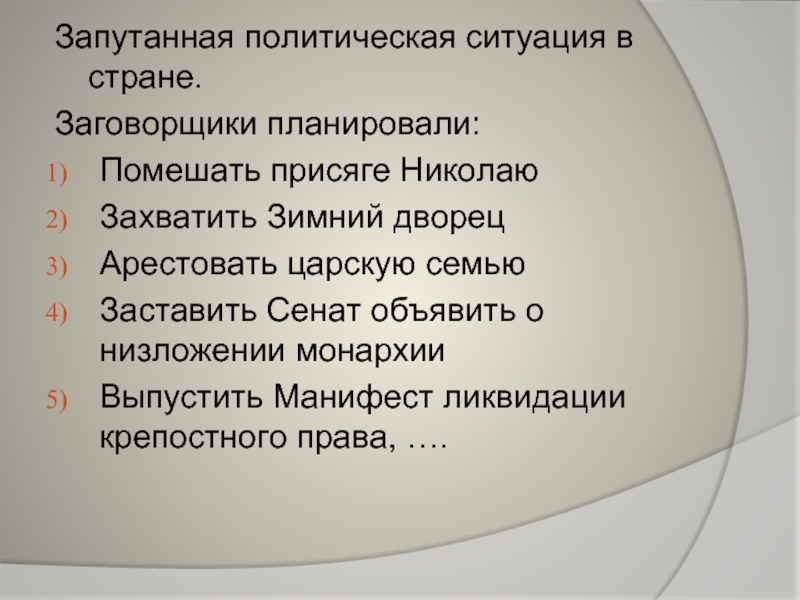 Запутанная политическая ситуация в стране.

Заговорщики планировали:

1) Помешать присяге Николаю
2) Захватить Зимний дворец
3) Арестовать царскую семью
4) Заставить Сенат объявить о низложении монархии
5) Выпустить Манифест ликвидации крепостного права, ….